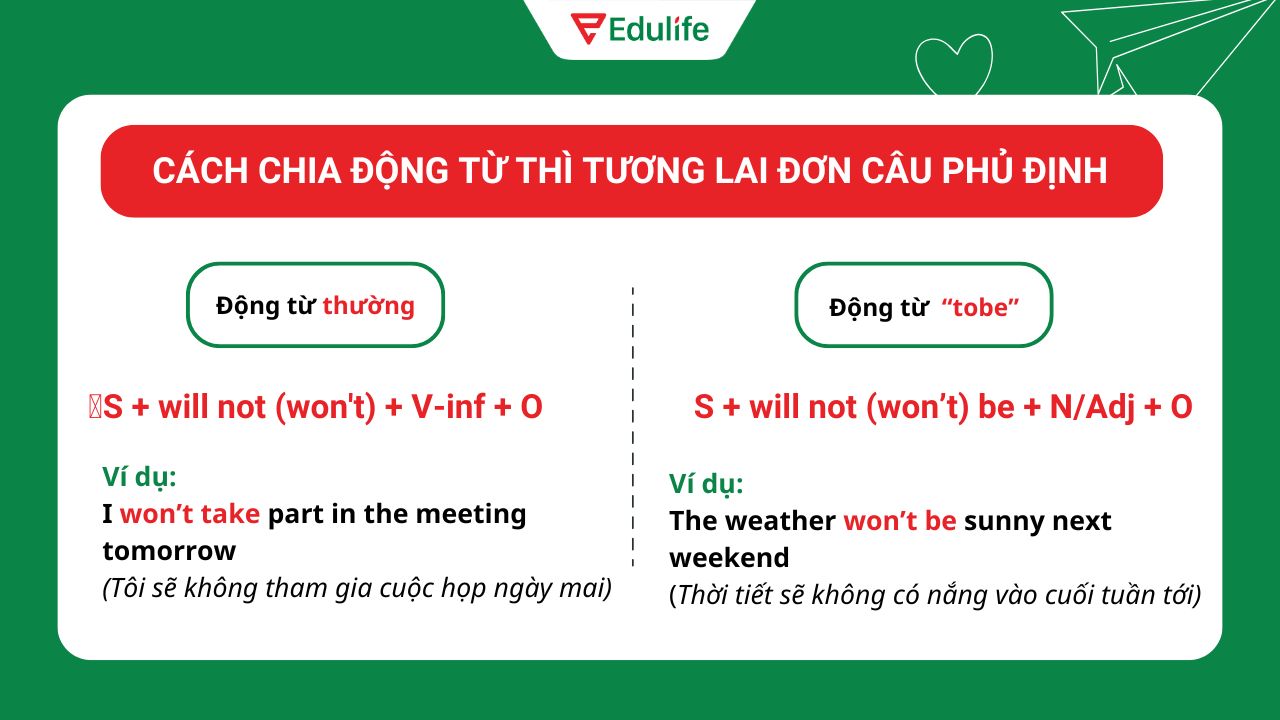 Edulife

CÁCH CHIA ĐỘNG TỪ THÌ TƯƠNG LAI ĐƠN CÂU PHỦ ĐỊNH

Động từ thường

S + will not (won't) + V-inf + O

Ví dụ:
I won’t take part in the meeting tomorrow
(Tôi sẽ không tham gia cuộc họp ngày mai)

Động từ “tobe”

S + will not (won’t) be + N/Adj + O

Ví dụ:
The weather won’t be sunny next weekend
(Thời tiết sẽ không có nắng vào cuối tuần tới)